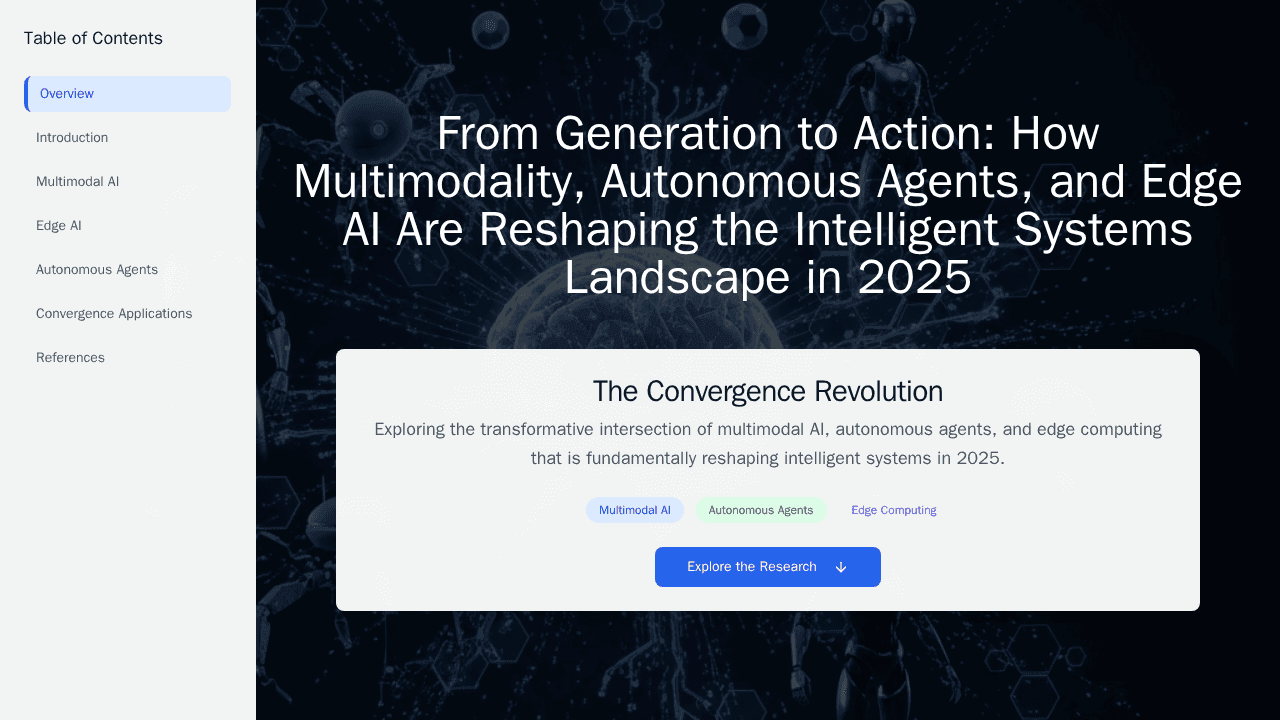 Table of Contents

Overview

Introduction

Multimodal AI

Edge AI

Autonomous Agents

Convergence Applications

References

From Generation to Action: How Multimodality, Autonomous Agents, and Edge AI Are Reshaping the Intelligent Systems Landscape in 2025

The Convergence Revolution

Exploring the transformative intersection of multimodal AI, autonomous agents, and edge computing that is fundamentally reshaping intelligent systems in 2025.

Multimodal AI

Autonomous Agents

Edge Computing

Explore the Research